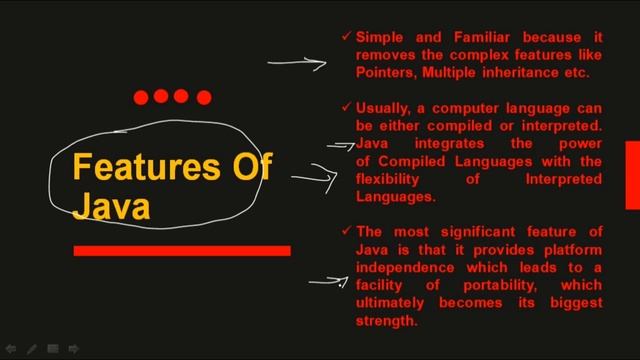 Features Of Java

✓ Simple and Familiar because it removes the complex features like Pointers, Multiple inheritance etc.

✓ Usually, a computer language can be either compiled or interpreted. Java integrates the power of Compiled Languages with the flexibility of Interpreted Languages.

✓ The most significant feature of Java is that it provides platform independence which leads to a facility of portability, which ultimately becomes its biggest strength.